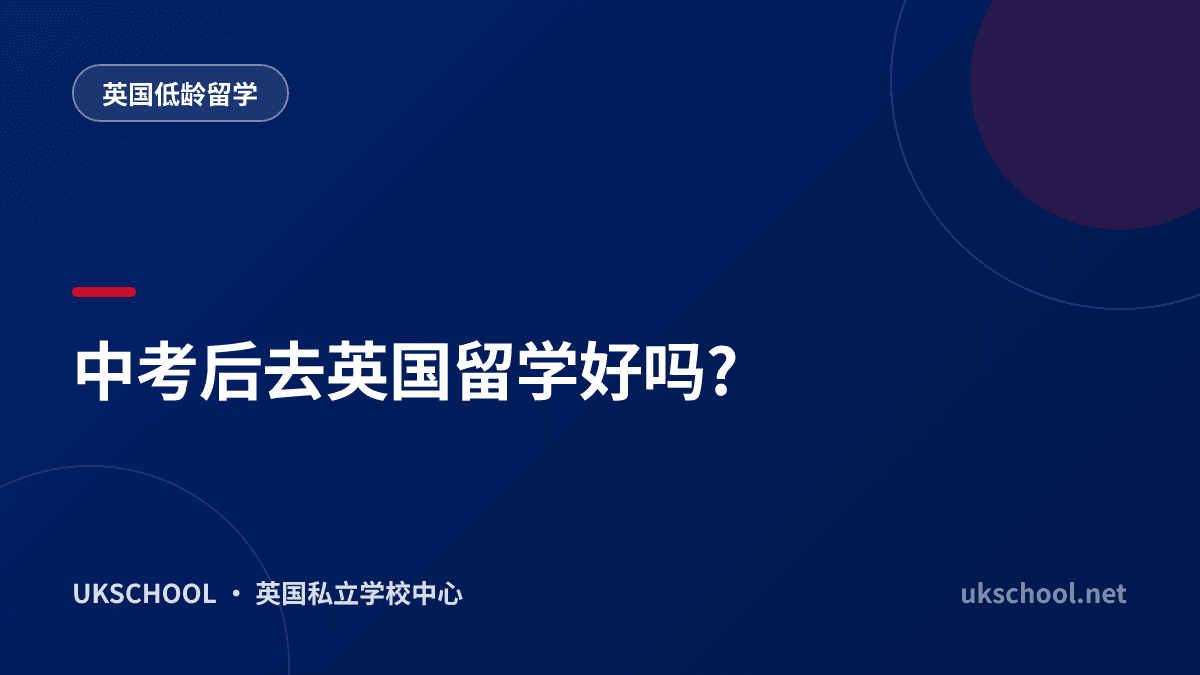 英国低龄留学

中考后去英国留学好吗?

UKSCHOOL · 英国私立学校中心

ukschool.net